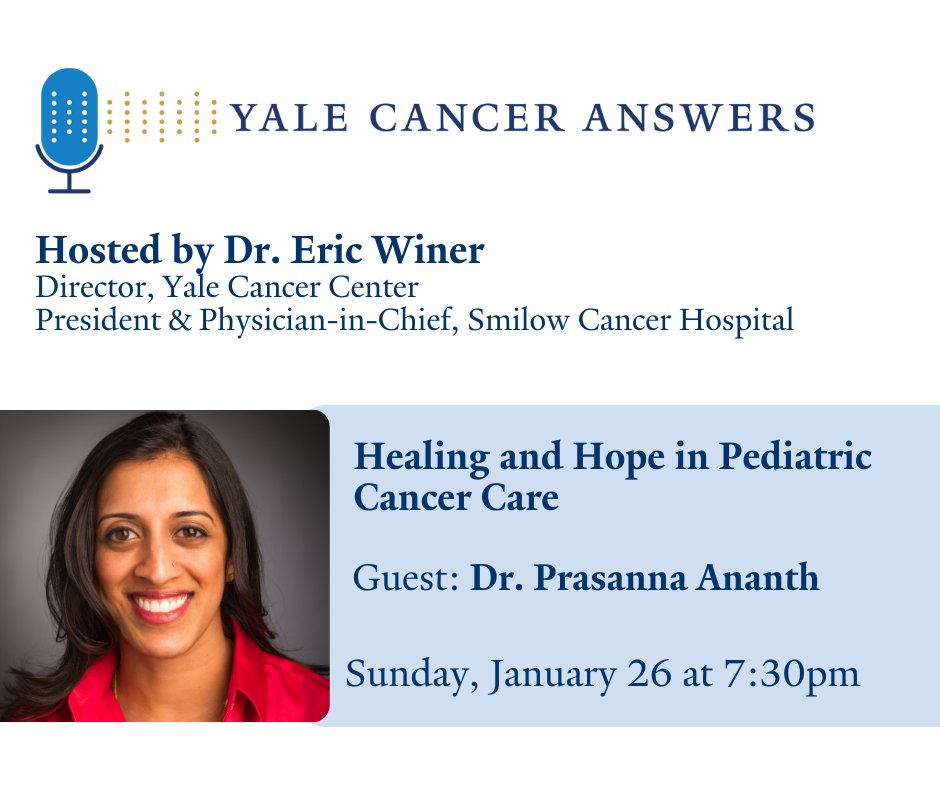 YALE CANCER ANSWERS

Hosted by Dr. Eric Winer
Director, Yale Cancer Center
President & Physician-in-Chief, Smilow Cancer Hospital

Healing and Hope in Pediatric Cancer Care

Guest: Dr. Prasanna Ananth

Sunday, January 26 at 7:30pm